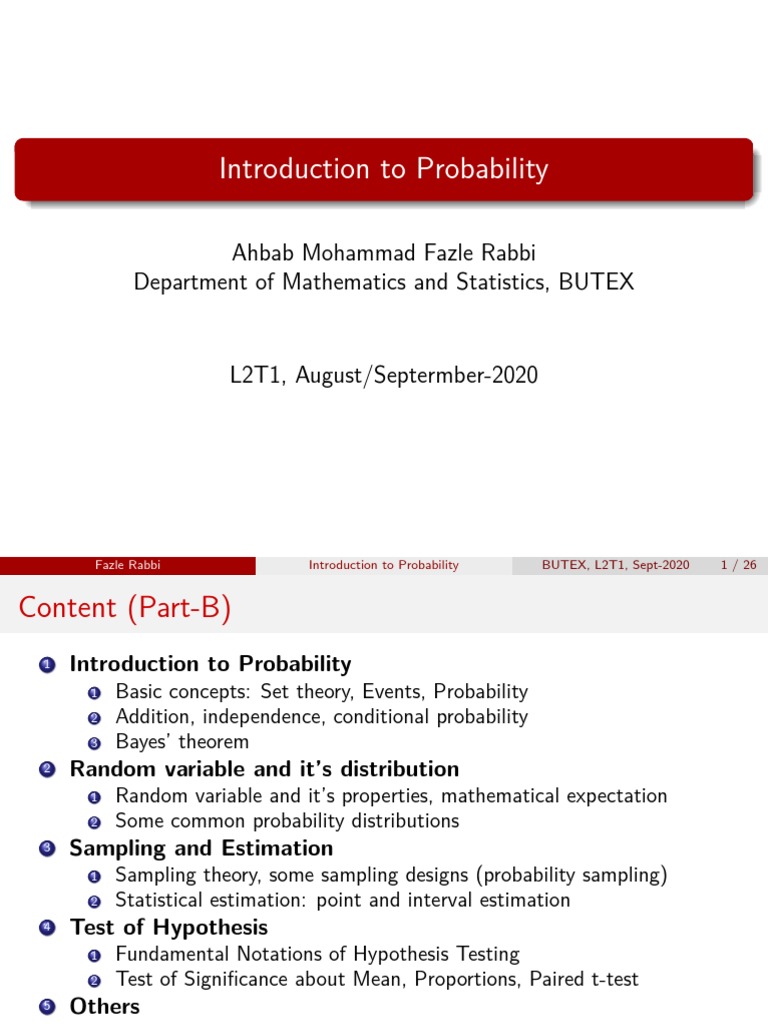 Introduction to Probability

Ahbab Mohammad Fazle Rabbi
Department of Mathematics and Statistics, BUTEX

L2T1, August/Septermber-2020

Fazle Rabbi Introduction to Probability BUTEX, L2T1, Sept-2020 1 / 26

Content (Part-B)

1 Introduction to Probability
1 Basic concepts: Set theory, Events, Probability
2 Addition, independence, conditional probability
3 Bayes' theorem
2 Random variable and it's distribution
1 Random variable and it's properties, mathematical expectation
2 Some common probability distributions
3 Sampling and Estimation
1 Sampling theory, some sampling designs (probability sampling)
2 Statistical estimation: point and interval estimation
4 Test of Hypothesis
1 Fundamental Notations of Hypothesis Testing
2 Test of Significance about Mean, Proportions, Paired t-test
5 Others